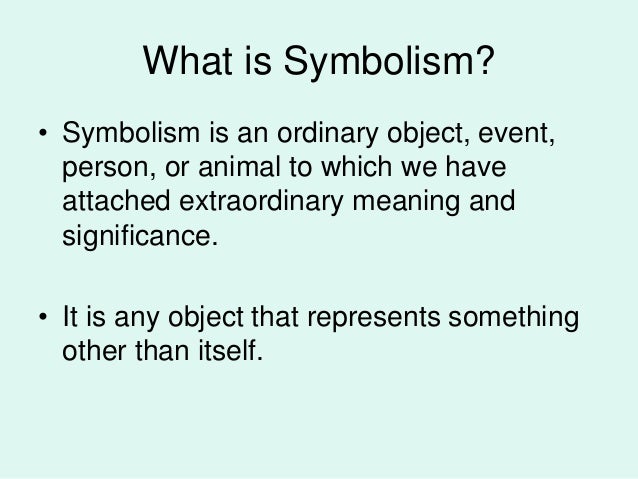 What is Symbolism?

• Symbolism is an ordinary object, event, person, or animal to which we have attached extraordinary meaning and significance.

• It is any object that represents something other than itself.